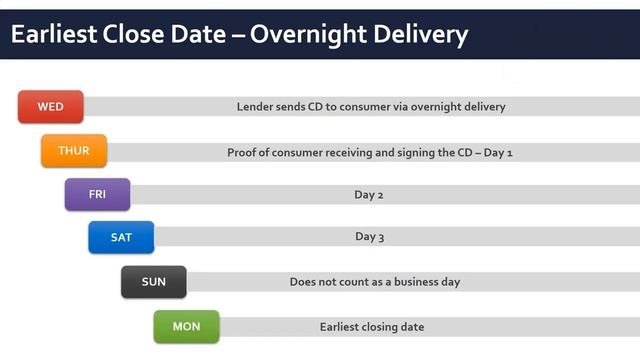 Earliest Close Date – Overnight Delivery

WED
Lender sends CD to consumer via overnight delivery

THUR
Proof of consumer receiving and signing the CD – Day 1

FRI
Day 2

SAT
Day 3

SUN
Does not count as a business day

MON
Earliest closing date